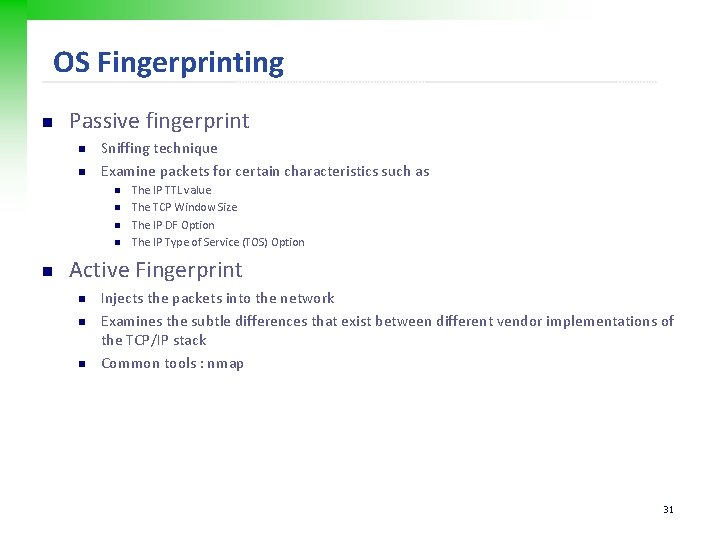 OS Fingerprinting

- Passive fingerprint
  - Sniffing technique
  - Examine packets for certain characteristics such as
    - The IP TTL value
    - The TCP Window Size
    - The IP DF Option
    - The IP Type of Service (TOS) Option
- Active Fingerprint
  - Injects the packets into the network
  - Examines the subtle differences that exist between different vendor implementations of the TCP/IP stack
  - Common tools : nmap

31